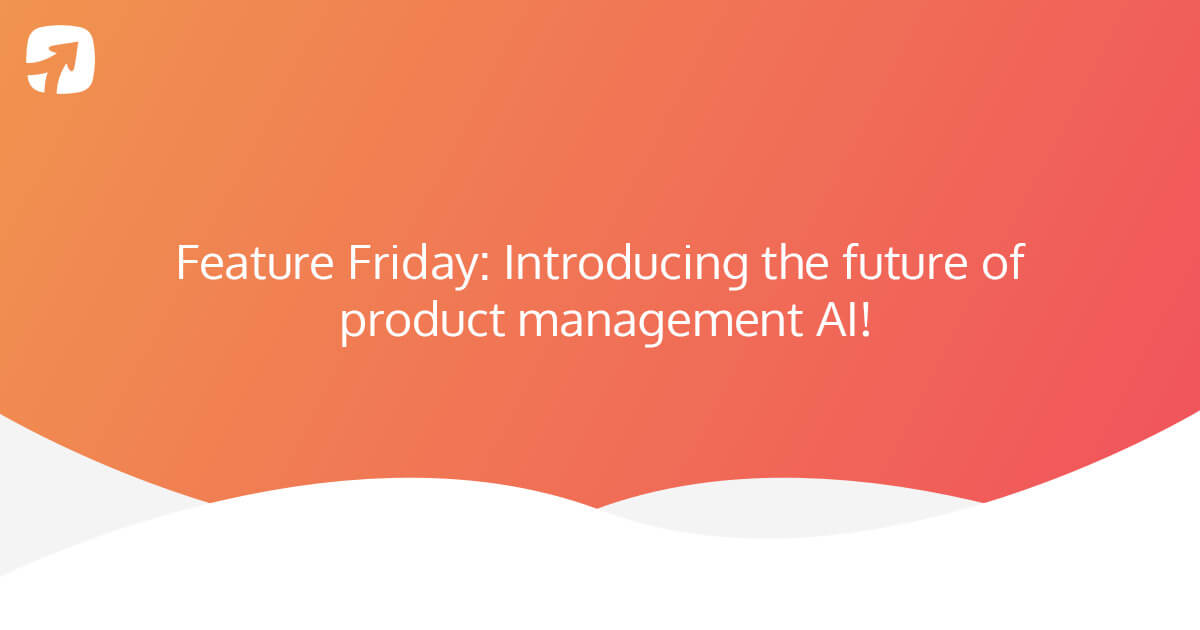 Feature Friday: Introducing the future of product management AI!